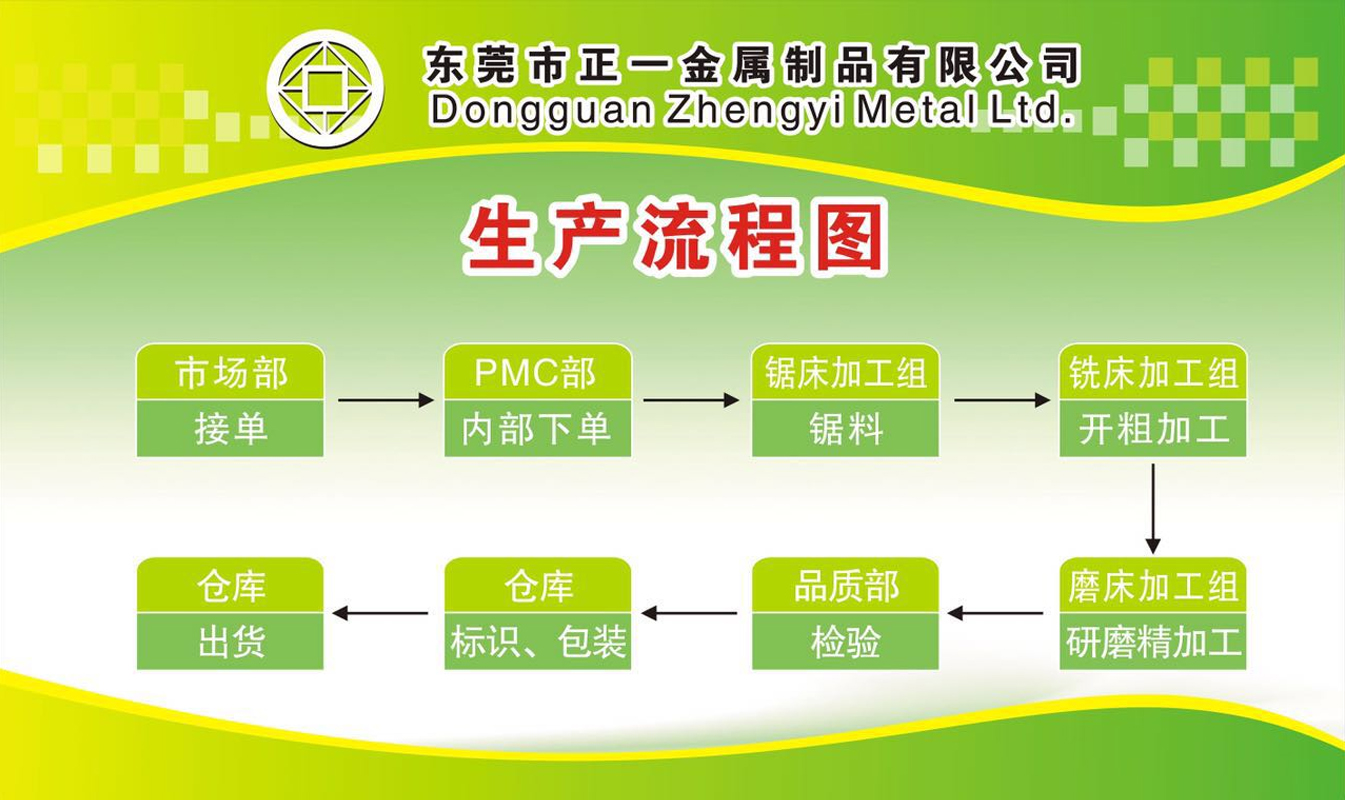 东莞市正一金属制品有限公司
Dongguan Zhengyi Metal Ltd.

生产流程图

市场部
接单

PMC部
内部下单

锯床加工组
锯料

铣床加工组
开粗加工

磨床加工组
研磨精加工

品质部
检验

仓库
标识、包装

仓库
出货